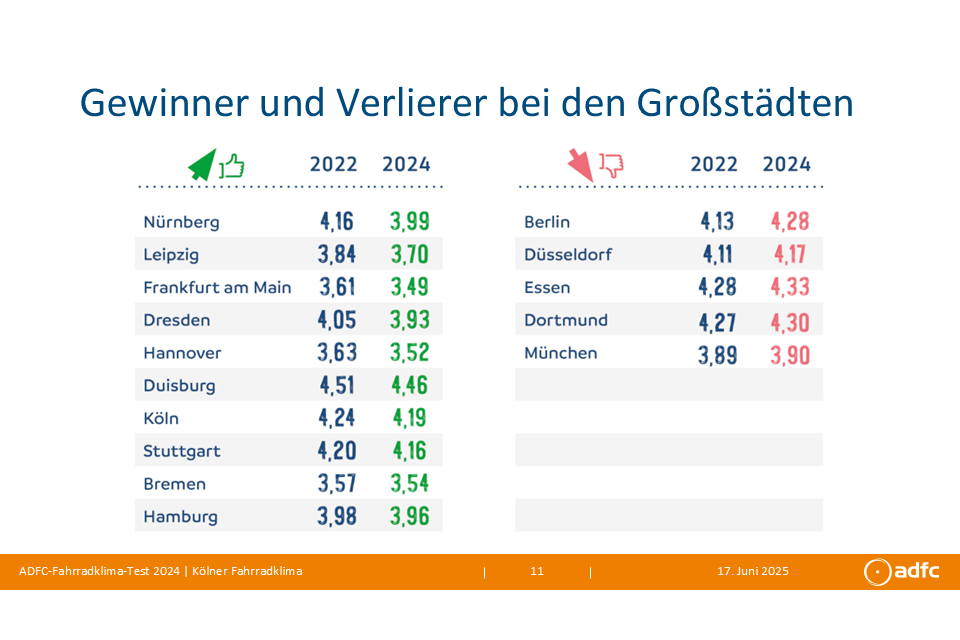 Gewinner und Verlierer bei den Großstädten

| | 2022 | 2024 |
|---|---|---|
| Nürnberg | 4,16 | 3,99 |
| Leipzig | 3,84 | 3,70 |
| Frankfurt am Main | 3,61 | 3,49 |
| Dresden | 4,05 | 3,93 |
| Hannover | 3,63 | 3,52 |
| Duisburg | 4,51 | 4,46 |
| Köln | 4,24 | 4,19 |
| Stuttgart | 4,20 | 4,16 |
| Bremen | 3,57 | 3,54 |
| Hamburg | 3,98 | 3,96 |

| | 2022 | 2024 |
|---|---|---|
| Berlin | 4,13 | 4,28 |
| Düsseldorf | 4,11 | 4,17 |
| Essen | 4,28 | 4,33 |
| Dortmund | 4,27 | 4,30 |
| München | 3,89 | 3,90 |

ADFC-Fahrradklima-Test 2024 | Kölner Fahrradklima | 11 | 17. Juni 2025

adfc